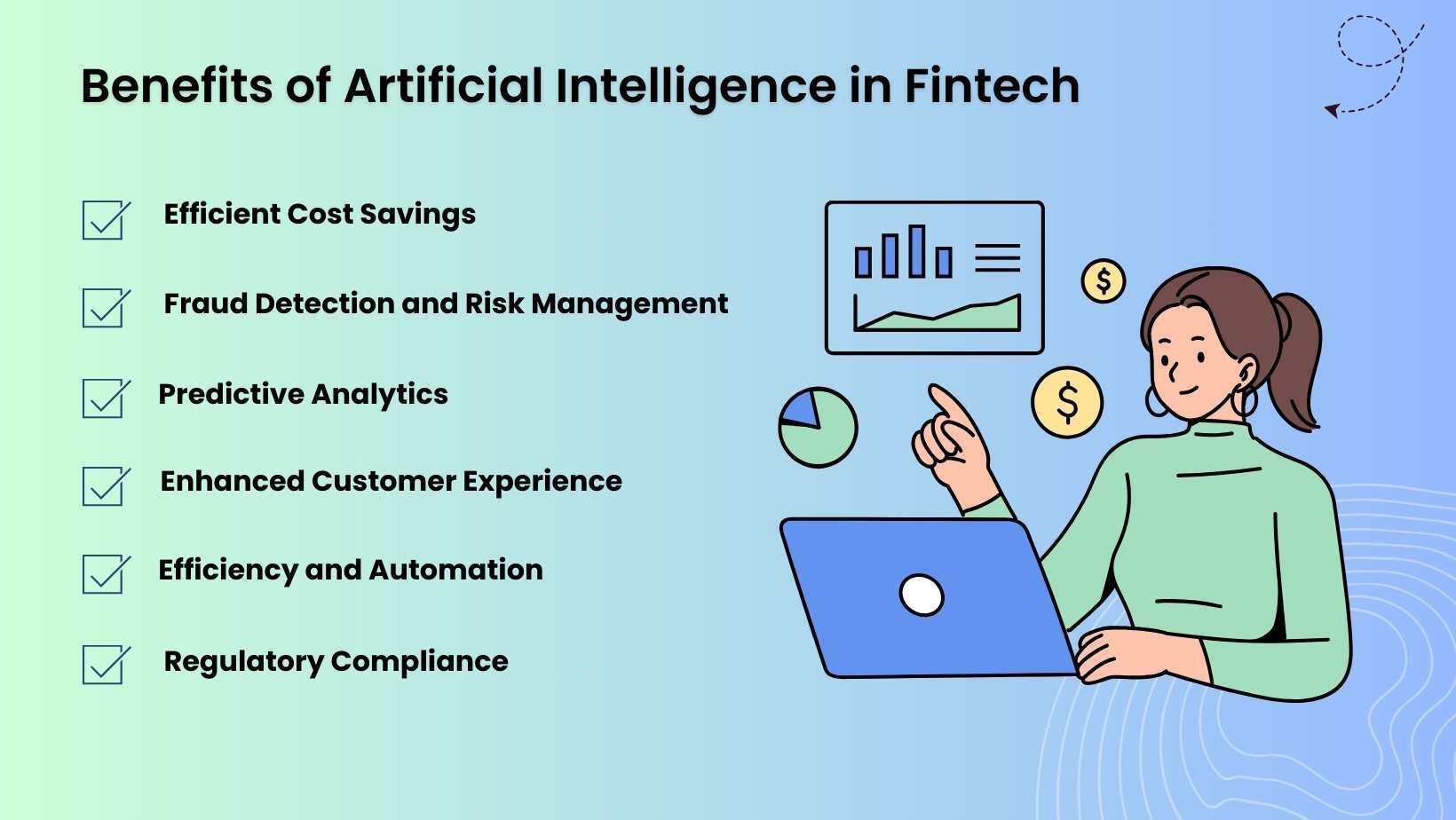 Benefits of Artificial Intelligence in Fintech

Efficient Cost Savings

Fraud Detection and Risk Management

Predictive Analytics

Enhanced Customer Experience

Efficiency and Automation

Regulatory Compliance

$

$